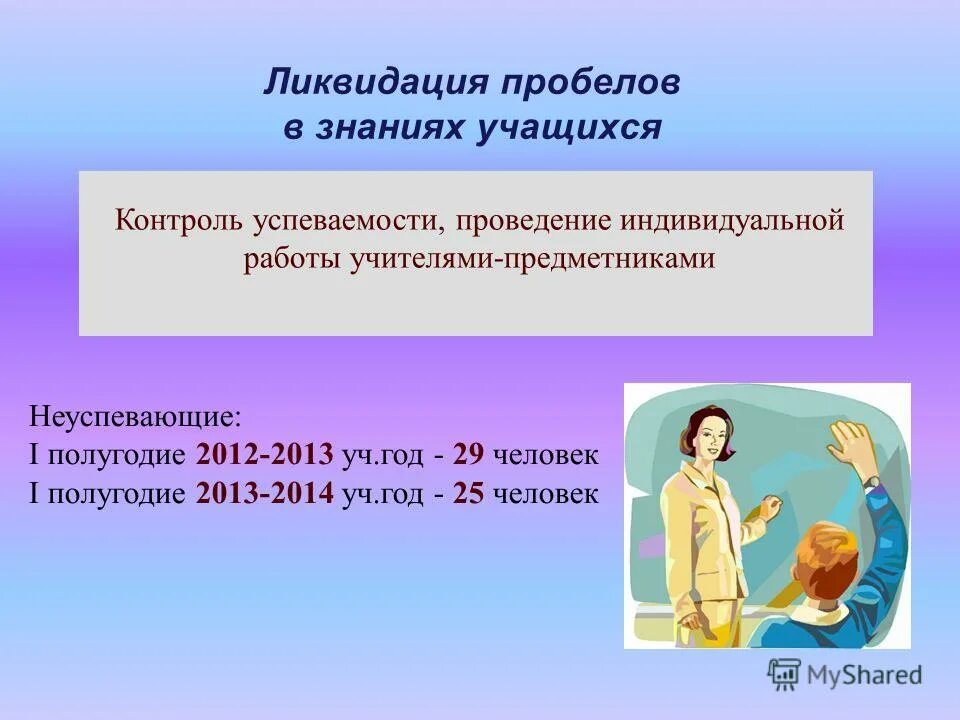 Ликвидация пробелов в знаниях учащихся

Контроль успеваемости, проведение индивидуальной работы учителями-предметниками

Неуспевающие:
I полугодие 2012-2013 уч.год - 29 человек
I полугодие 2013-2014 уч.год - 25 человек

MyShared